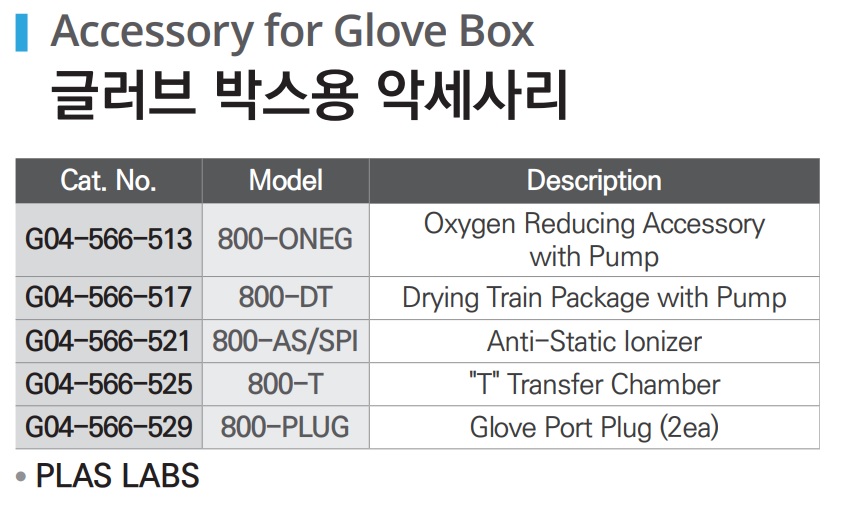 Accessory for Glove Box
글러브 박스용 악세사리

| Cat. No. | Model | Description |
|---|---|---|
| G04-566-513 | 800-ONEG | Oxygen Reducing Accessory with Pump |
| G04-566-517 | 800-DT | Drying Train Package with Pump |
| G04-566-521 | 800-AS/SPI | Anti-Static Ionizer |
| G04-566-525 | 800-T | "T" Transfer Chamber |
| G04-566-529 | 800-PLUG | Glove Port Plug (2ea) |

• PLAS LABS